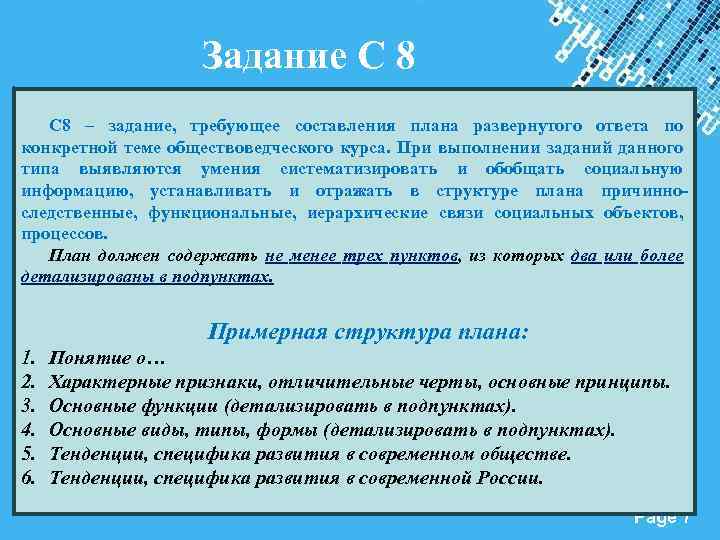 Задание С 8

С8 – задание, требующее составления плана развернутого ответа по конкретной теме обществоведческого курса. При выполнении заданий данного типа выявляются умения систематизировать и обобщать социальную информацию, устанавливать и отражать в структуре плана причинно-следственные, функциональные, иерархические связи социальных объектов, процессов.

План должен содержать не менее трех пунктов, из которых два или более детализированы в подпунктах.

Примерная структура плана:

1. Понятие о…
2. Характерные признаки, отличительные черты, основные принципы.
3. Основные функции (детализировать в подпунктах).
4. Основные виды, типы, формы (детализировать в подпунктах).
5. Тенденции, специфика развития в современном обществе.
6. Тенденции, специфика развития в современной России.

Page 7